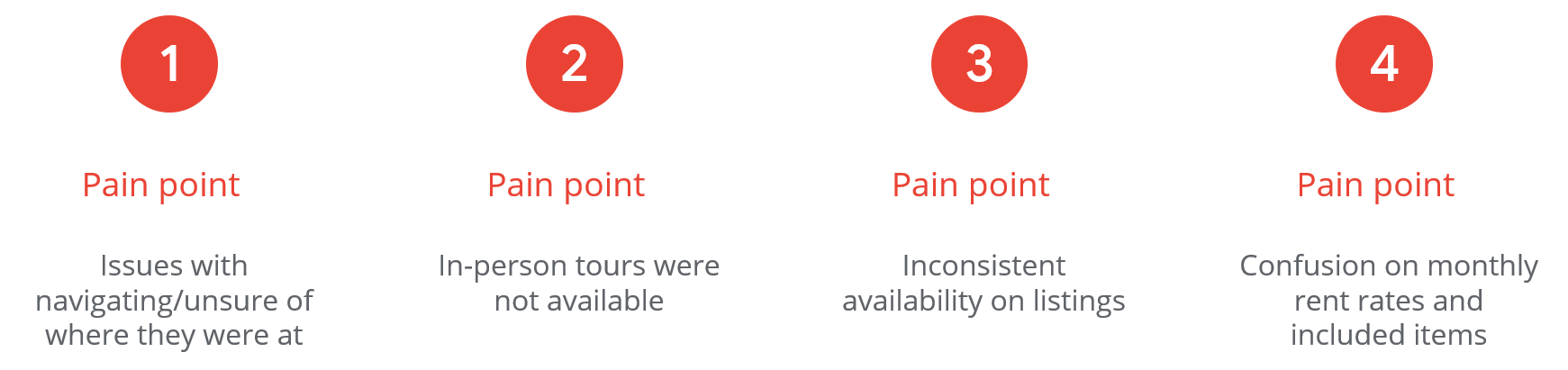 1

Pain point

Issues with navigating/unsure of where they were at

2

Pain point

In-person tours were not available

3

Pain point

Inconsistent availability on listings

4

Pain point

Confusion on monthly rent rates and included items